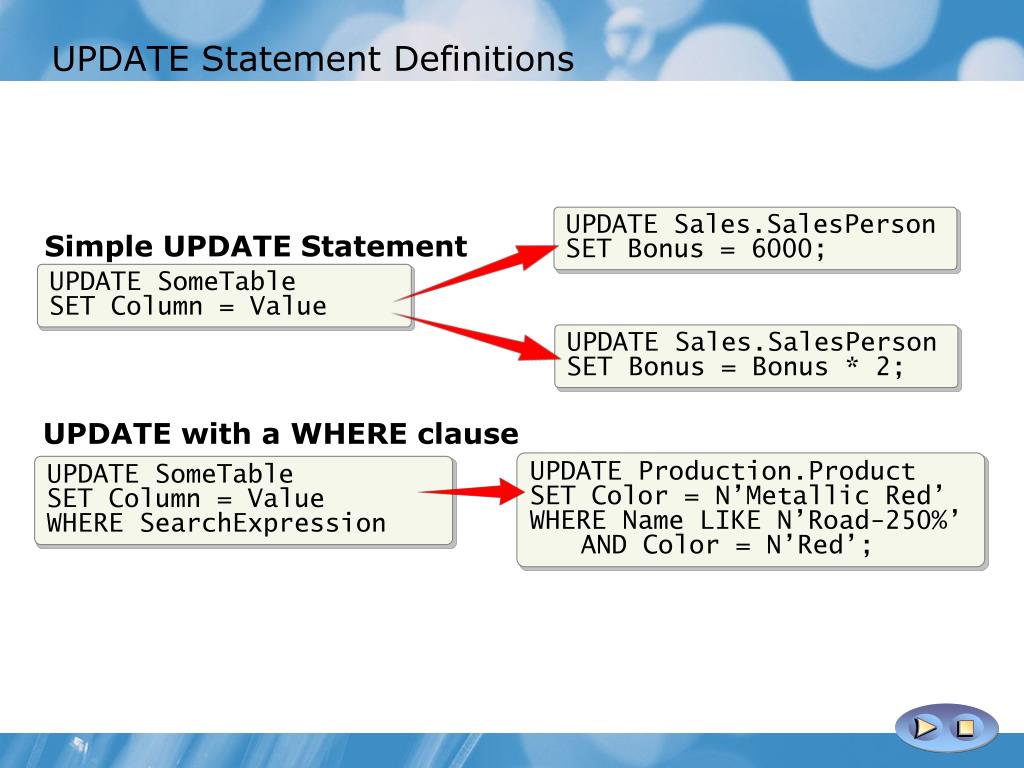 UPDATE Statement Definitions

Simple UPDATE Statement

UPDATE SomeTable
SET Column = Value

UPDATE Sales.SalesPerson
SET Bonus = 6000;

UPDATE Sales.SalesPerson
SET Bonus = Bonus * 2;

UPDATE with a WHERE clause

UPDATE SomeTable
SET Column = Value
WHERE SearchExpression

UPDATE Production.Product
SET Color = N’Metallic Red’
WHERE Name LIKE N’Road-250%’
AND Color = N’Red’;